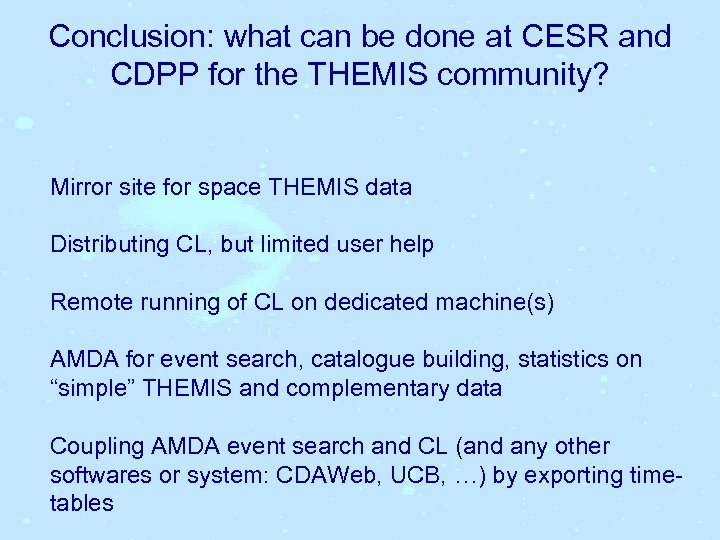 Conclusion: what can be done at CESR and CDPP for the THEMIS community?

Mirror site for space THEMIS data

Distributing CL, but limited user help

Remote running of CL on dedicated machine(s)

AMDA for event search, catalogue building, statistics on “simple” THEMIS and complementary data

Coupling AMDA event search and CL (and any other softwares or system: CDAWeb, UCB, …) by exporting time-tables